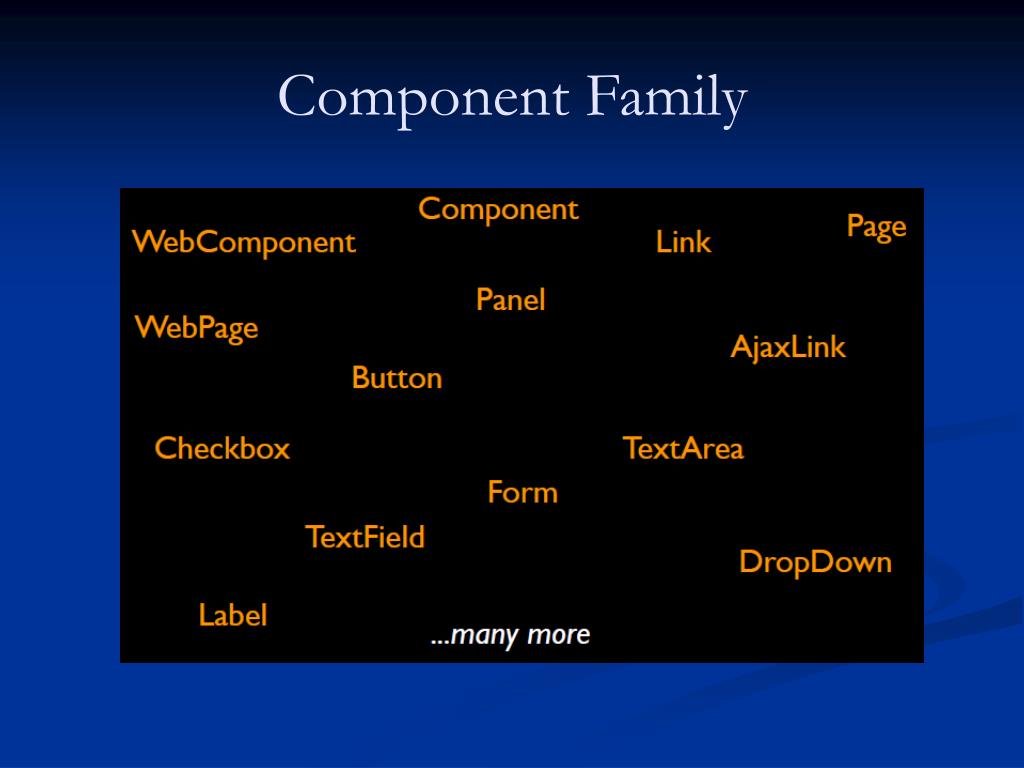 Component Family

Component

WebComponent

Link

Page

Panel

WebPage

AjaxLink

Button

Checkbox

TextArea

Form

TextField

DropDown

Label

...many more